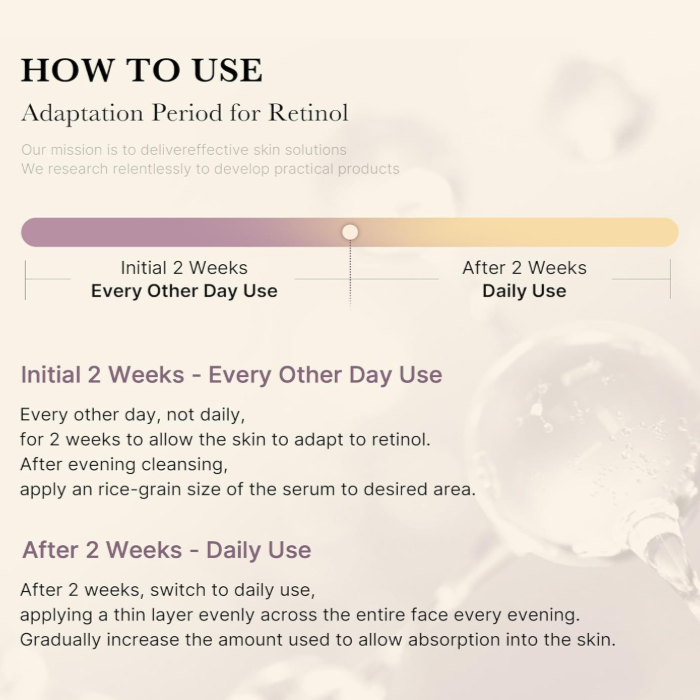 HOW TO USE

Adaptation Period for Retinol

Our mission is to delivereffective skin solutions
We research relentlessly to develop practical products

Initial 2 Weeks
Every Other Day Use

After 2 Weeks
Daily Use

Initial 2 Weeks - Every Other Day Use

Every other day, not daily,
for 2 weeks to allow the skin to adapt to retinol.
After evening cleansing,
apply an rice-grain size of the serum to desired area.

After 2 Weeks - Daily Use

After 2 weeks, switch to daily use,
applying a thin layer evenly across the entire face every evening.
Gradually increase the amount used to allow absorption into the skin.